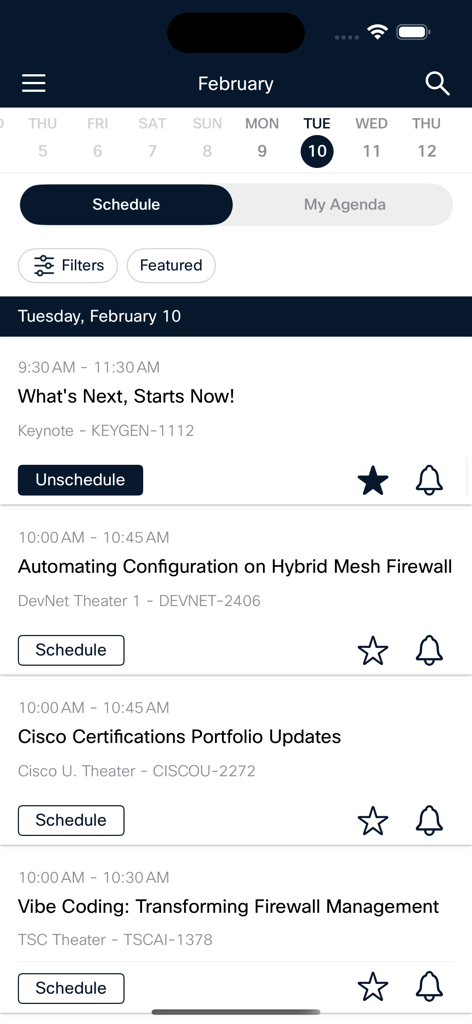 February

THU 5
FRI 6
SAT 7
SUN 8
MON 9
TUE 10
WED 11
THU 12

Schedule
My Agenda

Filters
Featured

Tuesday, February 10

9:30 AM - 11:30 AM
What's Next, Starts Now!
Keynote - KEYGEN-1112
Unschedule

10:00 AM - 10:45 AM
Automating Configuration on Hybrid Mesh Firewall
DevNet Theater 1 - DEVNET-2406
Schedule

10:00 AM - 10:45 AM
Cisco Certifications Portfolio Updates
Cisco U. Theater - CISCOU-2272
Schedule

10:00 AM - 10:30 AM
Vibe Coding: Transforming Firewall Management
TSC Theater - TSCAI-1378
Schedule